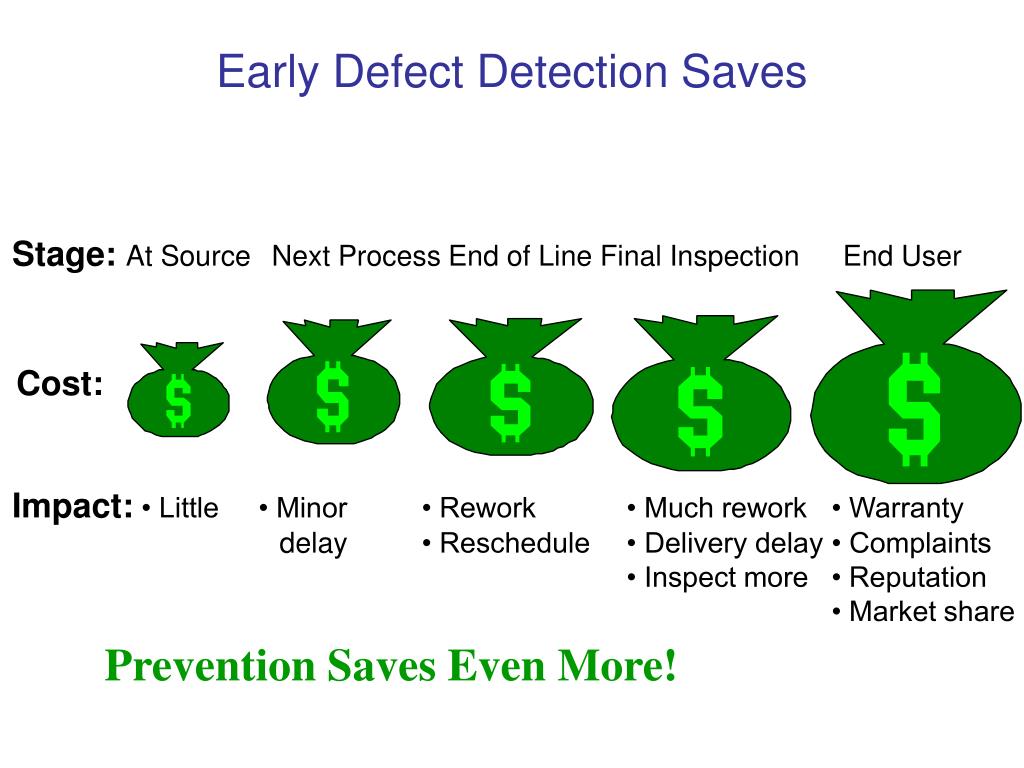 Early Defect Detection Saves

Stage: At Source Next Process End of Line Final Inspection End User

Cost:

$ $ $ $ $

Impact: • Little • Minor delay • Rework • Reschedule • Much rework • Delivery delay • Inspect more • Warranty • Complaints • Reputation • Market share

Prevention Saves Even More!